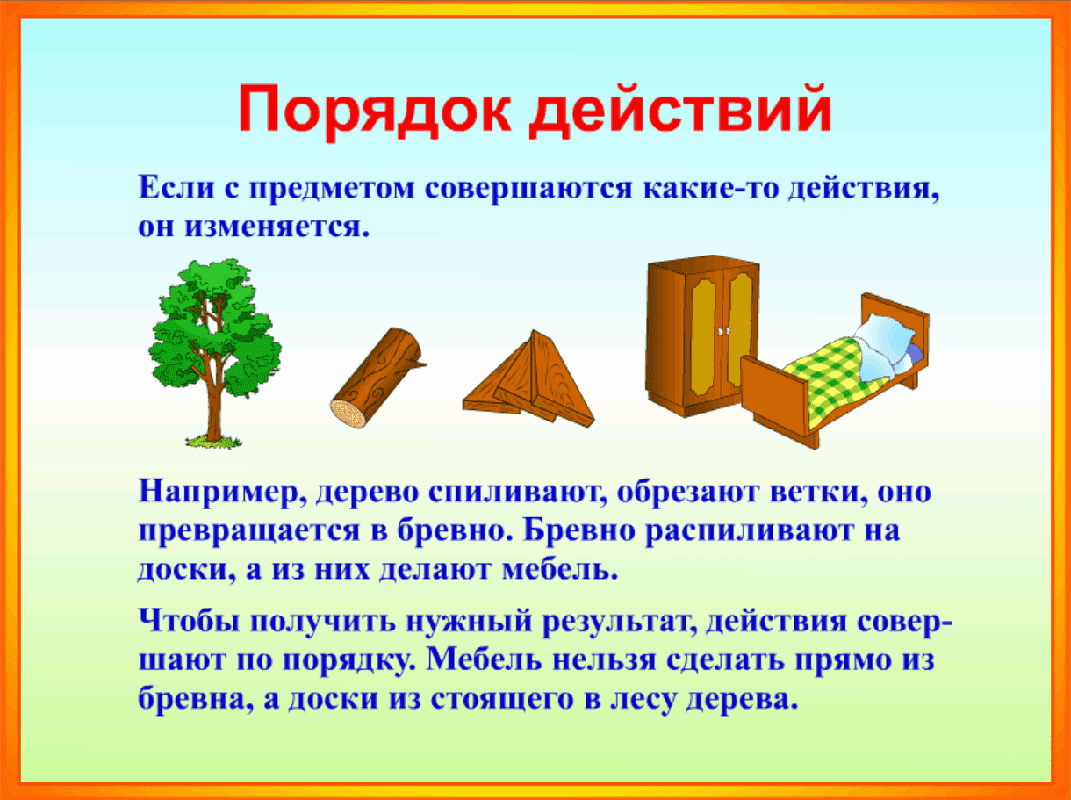 Порядок действий

Если с предметом совершаются какие-то действия, он изменяется.

Например, дерево спиливают, обрезают ветки, оно превращается в бревно. Бревно распиливают на доски, а из них делают мебель.

Чтобы получить нужный результат, действия совершают по порядку. Мебель нельзя сделать прямо из бревна, а доски из стоящего в лесу дерева.